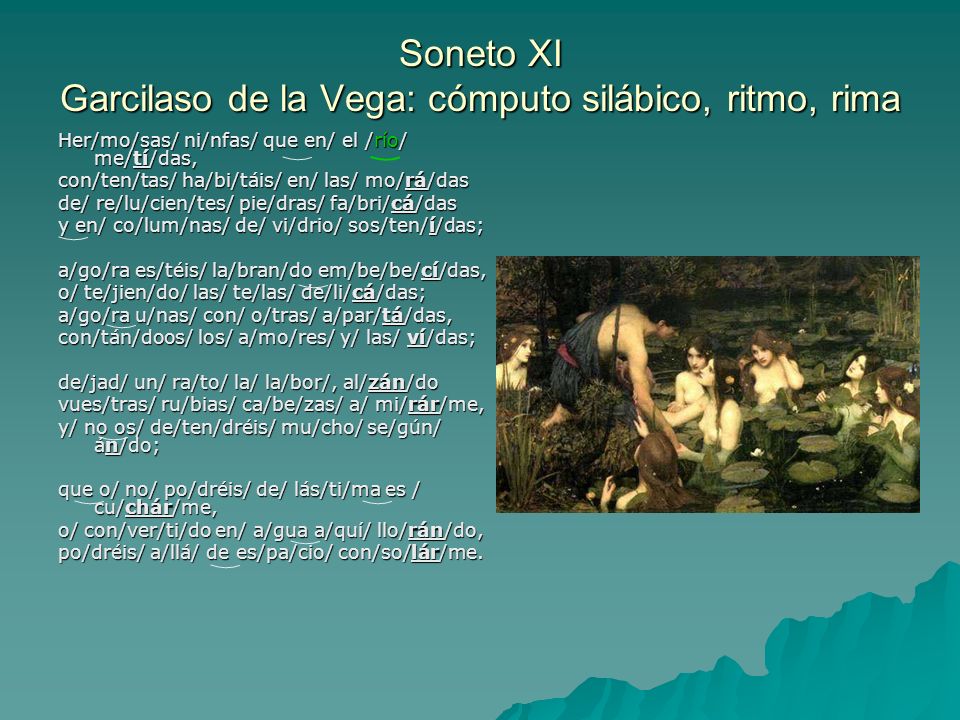 Soneto XI
Garcilaso de la Vega: cómputo silábico, ritmo, rima

Her/mo/sas/ ni/nfas/ que en/ el /río/ me/tí/das,
con/ten/tas/ ha/bi/táis/ en/ las/ mo/rá/das
de/ re/lu/cien/tes/ pie/dras/ fa/bri/cá/das
y en/ co/lum/nas/ de/ vi/drio/ sos/ten/í/das;

a/go/ra es/téis/ la/bran/do em/be/be/cí/das,
o/ te/jien/do/ las/ te/las/ de/li/cá/das;
a/go/ra u/nas/ con/ o/tras/ a/par/tá/das,
con/tán/doos/ los/ a/mo/res/ y/ las/ ví/das;

de/jad/ un/ ra/to/ la/ la/bor/, al/zán/do
vues/tras/ ru/bias/ ca/be/zas/ a/ mi/rár/me,
y/ no os/ de/ten/dréis/ mu/cho/ se/gún/ án/do;

que o/ no/ po/dréis/ de/ lás/ti/ma es / cu/chár/me,
o/ con/ver/ti/do en/ a/gua a/quí/ llo/rán/do,
po/dréis/ a/llá/ de es/pa/cio/ con/so/lár/me.